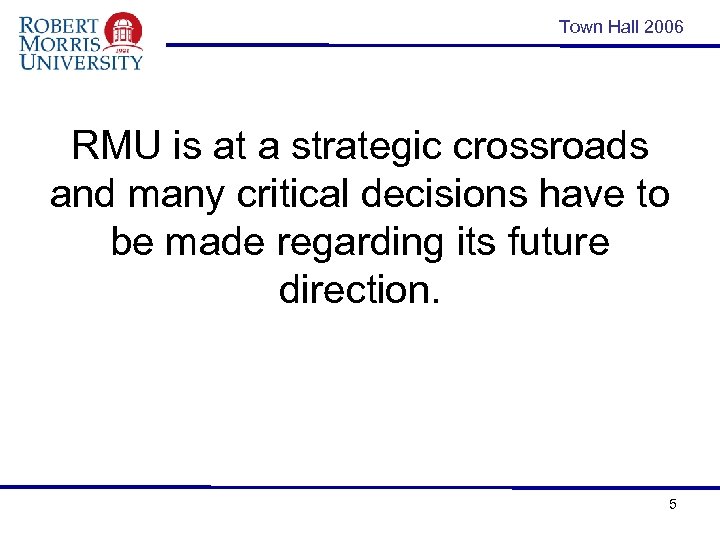 ROBERT MORRIS UNIVERSITY 1921

Town Hall 2006

RMU is at a strategic crossroads and many critical decisions have to be made regarding its future direction.

5